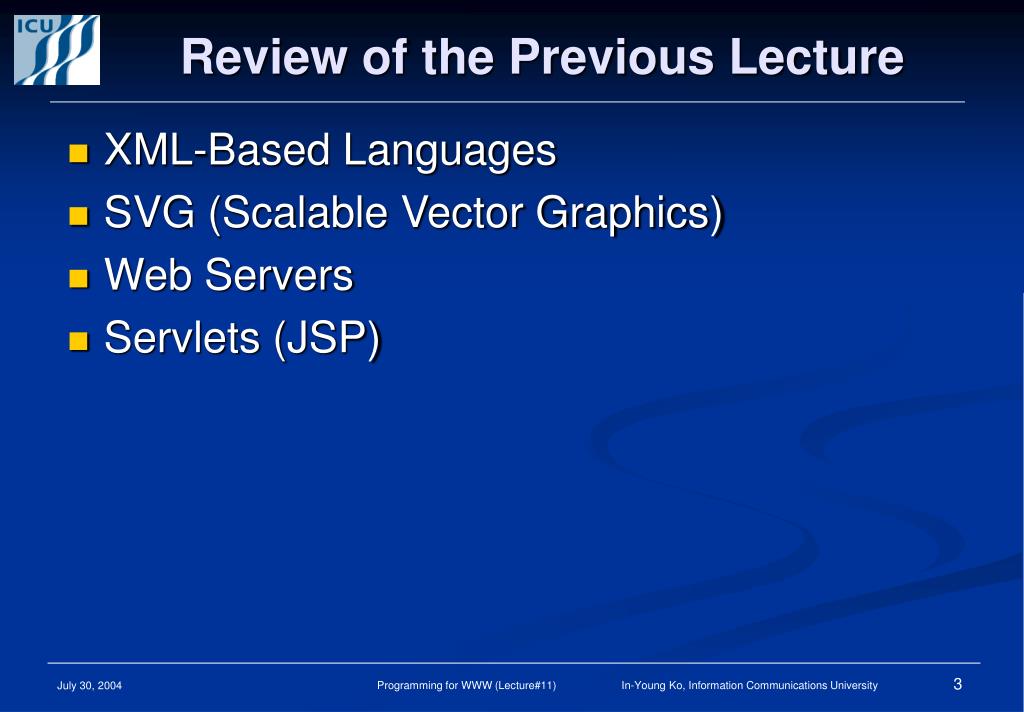 ICU

Review of the Previous Lecture

- XML-Based Languages
- SVG (Scalable Vector Graphics)
- Web Servers
- Servlets (JSP)

July 30, 2004

Programming for WWW (Lecture#11)

In-Young Ko, Information Communications University

3